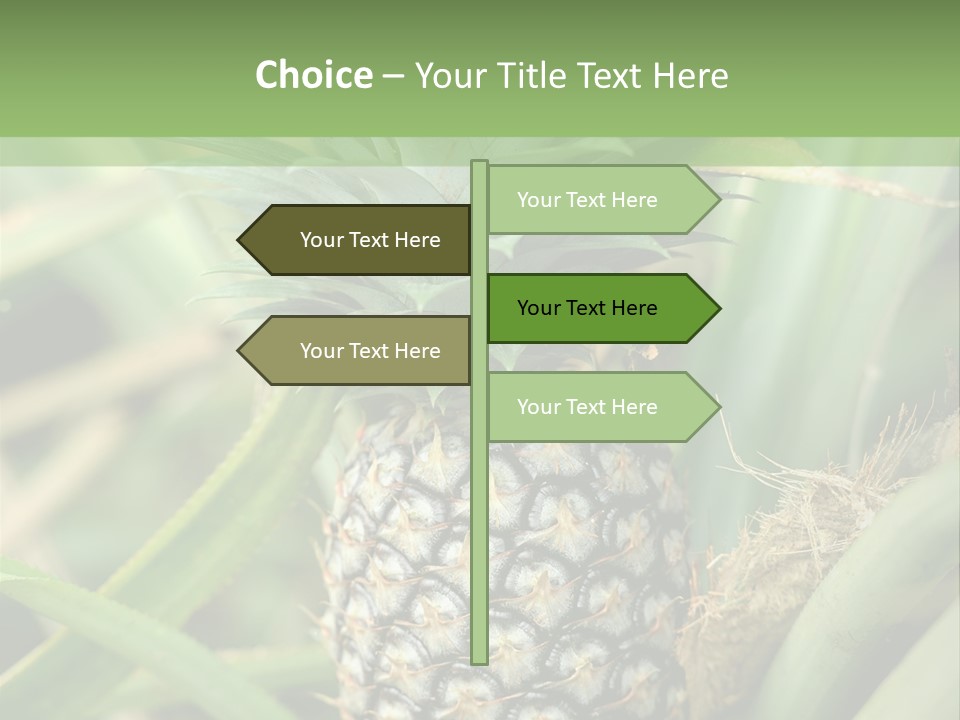 Choice – Your Title Text Here

Your Text Here

Your Text Here

Your Text Here

Your Text Here

Your Text Here